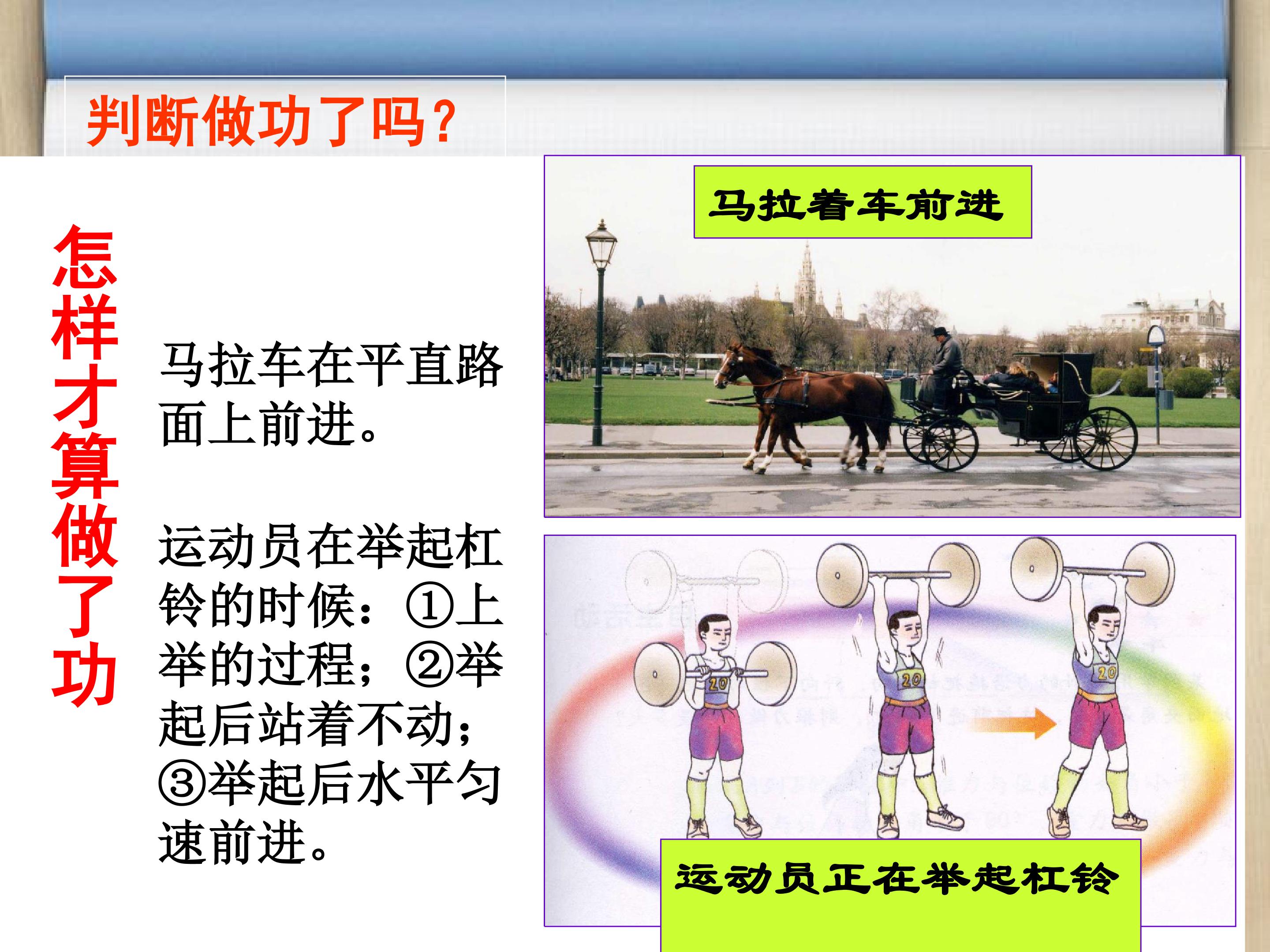 判断做功了吗?

怎样才算做了功

马拉车在平直路面上前进。

运动员在举起杠铃的时候:①上举的过程;②举起后站着不动;③举起后水平匀速前进。

马拉着车前进

运动员正在举起杠铃